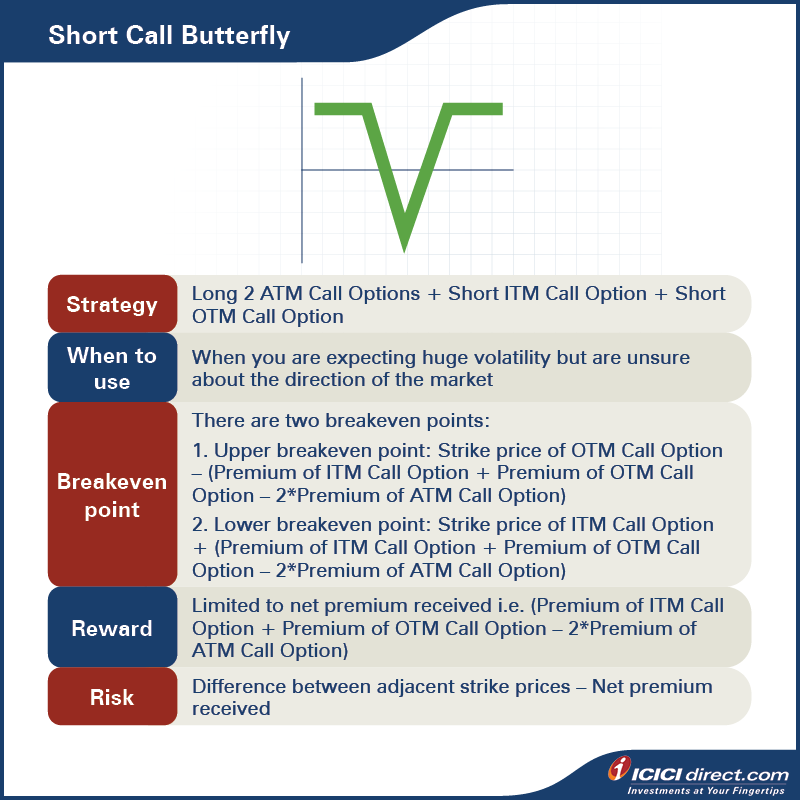 Short Call Butterfly

| Strategy | Long 2 ATM Call Options + Short ITM Call Option + Short OTM Call Option |
|---|---|
| When to use | When you are expecting huge volatility but are unsure about the direction of the market |
| Breakeven point | There are two breakeven points: 1. Upper breakeven point: Strike price of OTM Call Option – (Premium of ITM Call Option + Premium of OTM Call Option – 2*Premium of ATM Call Option) 2. Lower breakeven point: Strike price of ITM Call Option + (Premium of ITM Call Option + Premium of OTM Call Option – 2*Premium of ATM Call Option) |
| Reward | Limited to net premium received i.e. (Premium of ITM Call Option + Premium of OTM Call Option – 2*Premium of ATM Call Option) |
| Risk | Difference between adjacent strike prices – Net premium received |

ICICI direct.com
Investments at Your Fingertips